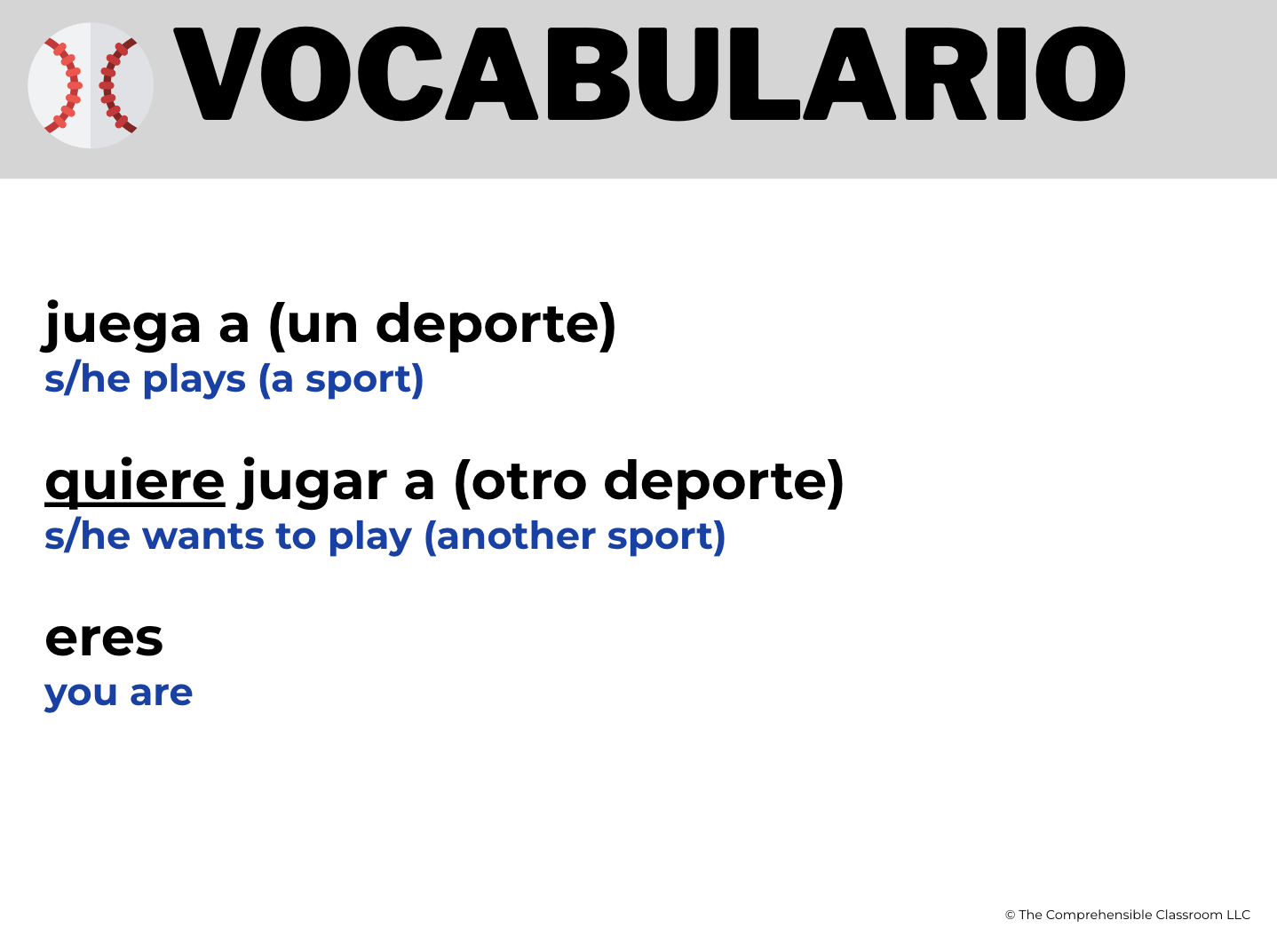 VOCABULARIO

juega a (un deporte)
s/he plays (a sport)

quiere jugar a (otro deporte)
s/he wants to play (another sport)

eres
you are

© The Comprehensible Classroom LLC